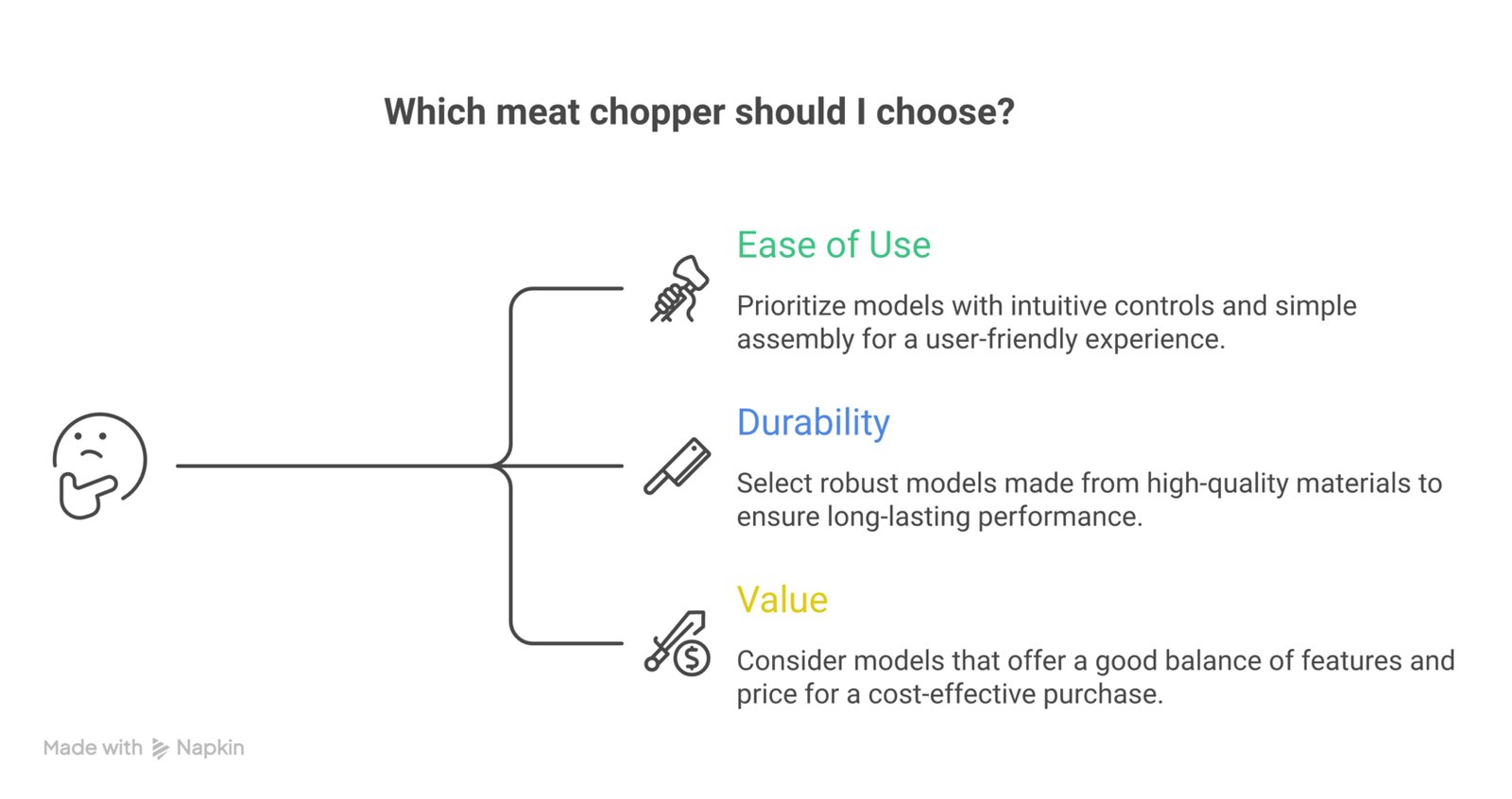 Which meat chopper should I choose?

Ease of Use

Prioritize models with intuitive controls and simple assembly for a user-friendly experience.

Durability

Select robust models made from high-quality materials to ensure long-lasting performance.

Value

Consider models that offer a good balance of features and price for a cost-effective purchase.

Made with Napkin